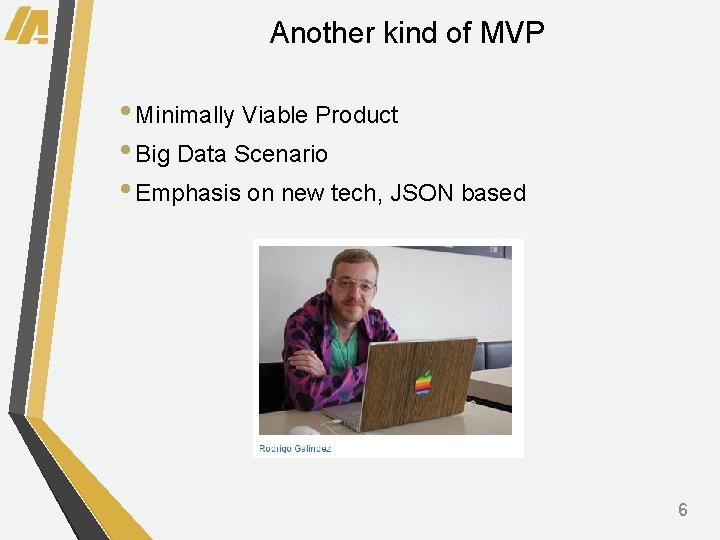 Another kind of MVP

• Minimally Viable Product
• Big Data Scenario
• Emphasis on new tech, JSON based

Rodrigo Galindez

6